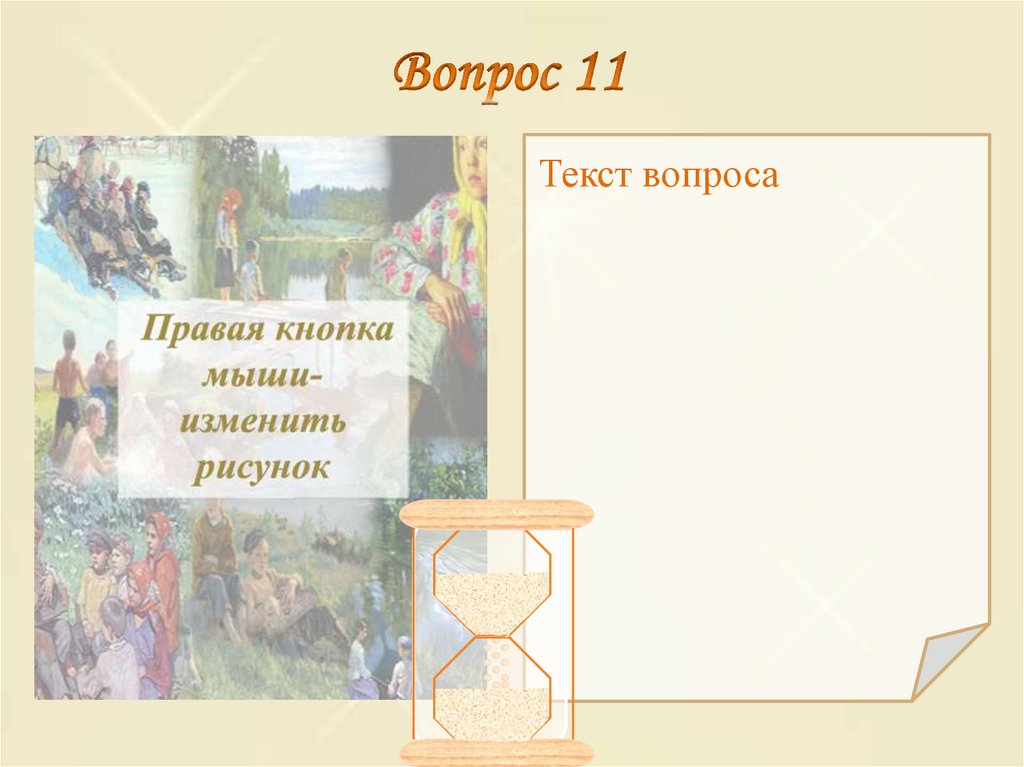 Вопрос 11

Правая кнопка мыши- изменить рисунок

Текст вопроса